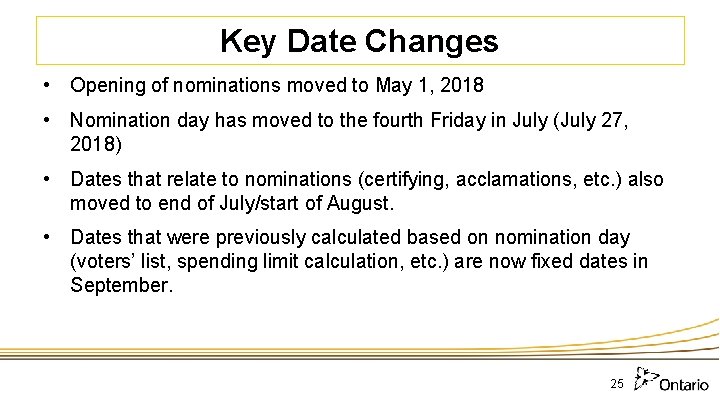 Key Date Changes

• Opening of nominations moved to May 1, 2018

• Nomination day has moved to the fourth Friday in July (July 27, 2018)

• Dates that relate to nominations (certifying, acclamations, etc.) also moved to end of July/start of August.

• Dates that were previously calculated based on nomination day (voters' list, spending limit calculation, etc.) are now fixed dates in September.

25

Ontario